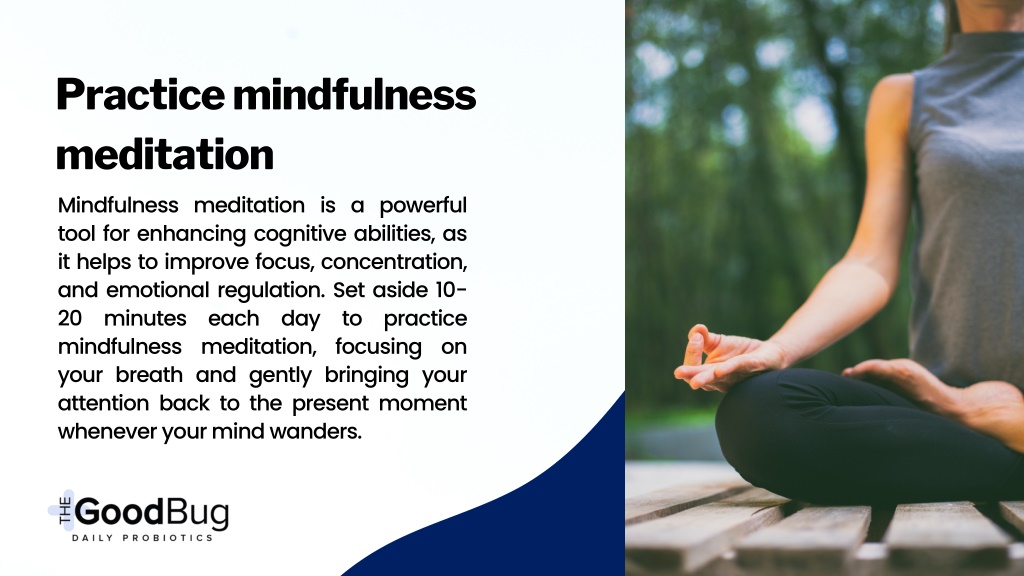 Practice mindfulness meditation

Mindfulness meditation is a powerful tool for enhancing cognitive abilities, as it helps to improve focus, concentration, and emotional regulation. Set aside 10-20 minutes each day to practice mindfulness meditation, focusing on your breath and gently bringing your attention back to the present moment whenever your mind wanders.

THE GoodBug
DAILY PROBIOTICS